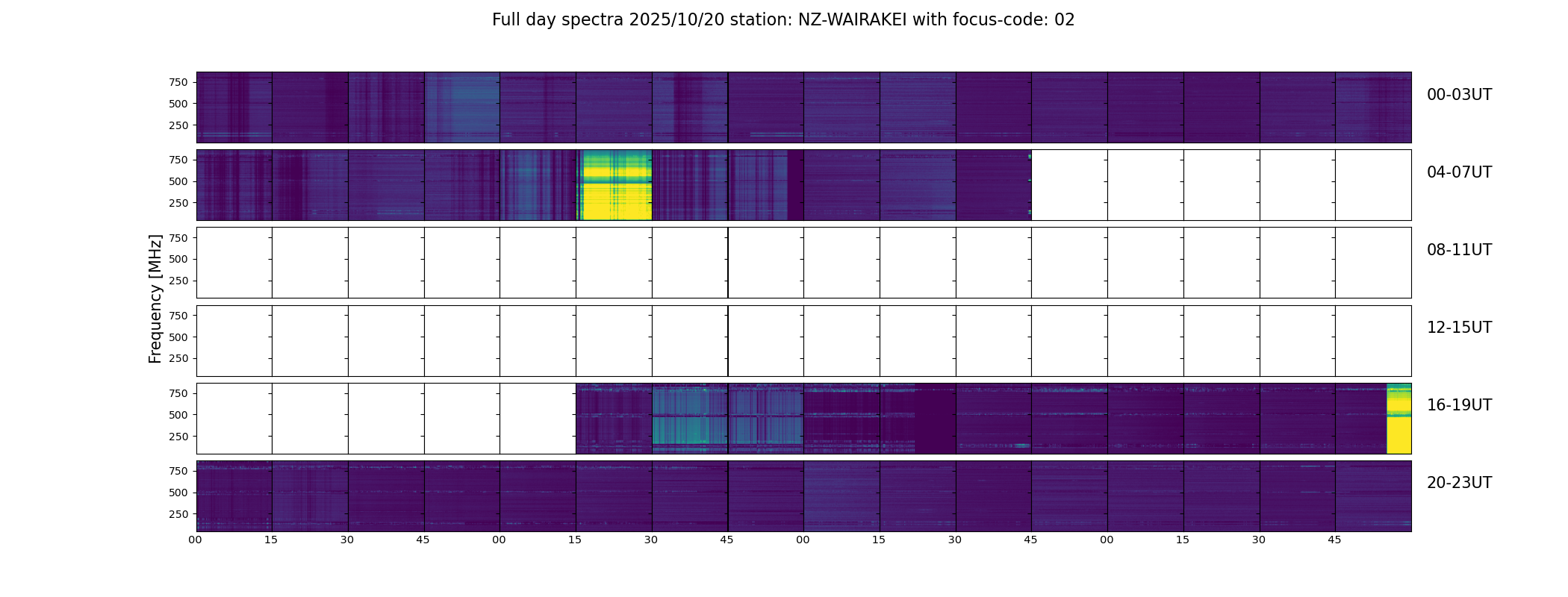 Full day spectra 2025/10/20 station: NZ-WAIRAKEI with focus-code: 02

Frequency [MHz]

750
500
250
00-03UT

750
500
250
04-07UT

750
500
250
08-11UT

750
500
250
12-15UT

750
500
250
16-19UT

750
500
250
20-23UT

00 15 30 45 00 15 30 45 00 15 30 45 00 15 30 45